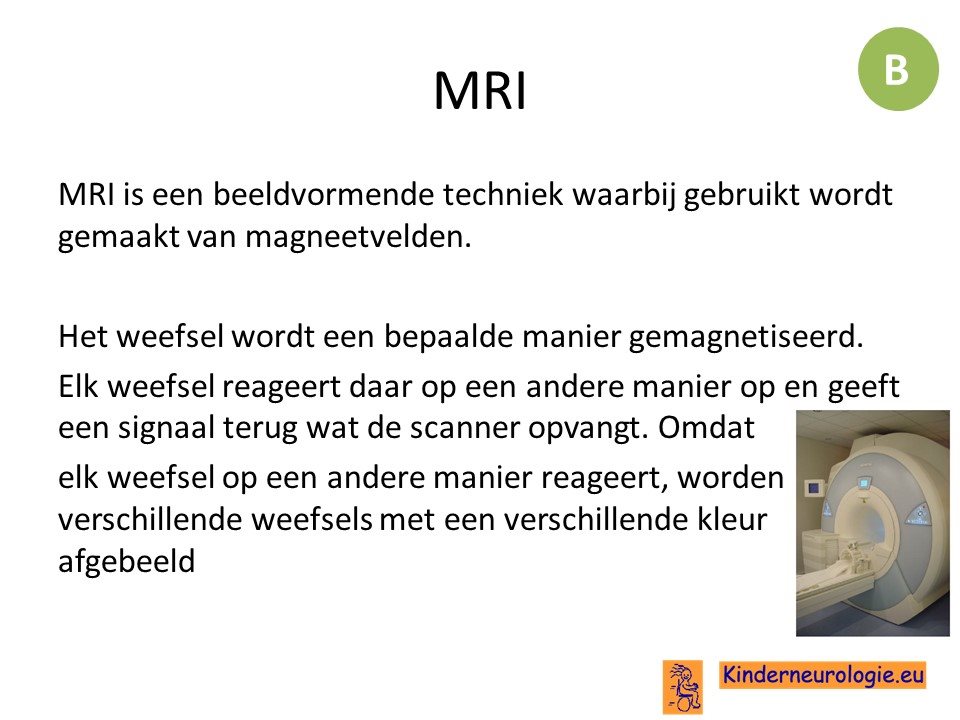 MRI

B

MRI is een beeldvormende techniek waarbij gebruikt wordt gemaakt van magneetvelden.

Het weefsel wordt een bepaalde manier gemagnetiseerd.
Elk weefsel reageert daar op een andere manier op en geeft een signaal terug wat de scanner opvangt. Omdat elk weefsel op een andere manier reageert, worden verschillende weefsels met een verschillende kleur afgebeeld

Kinderneurologie.eu